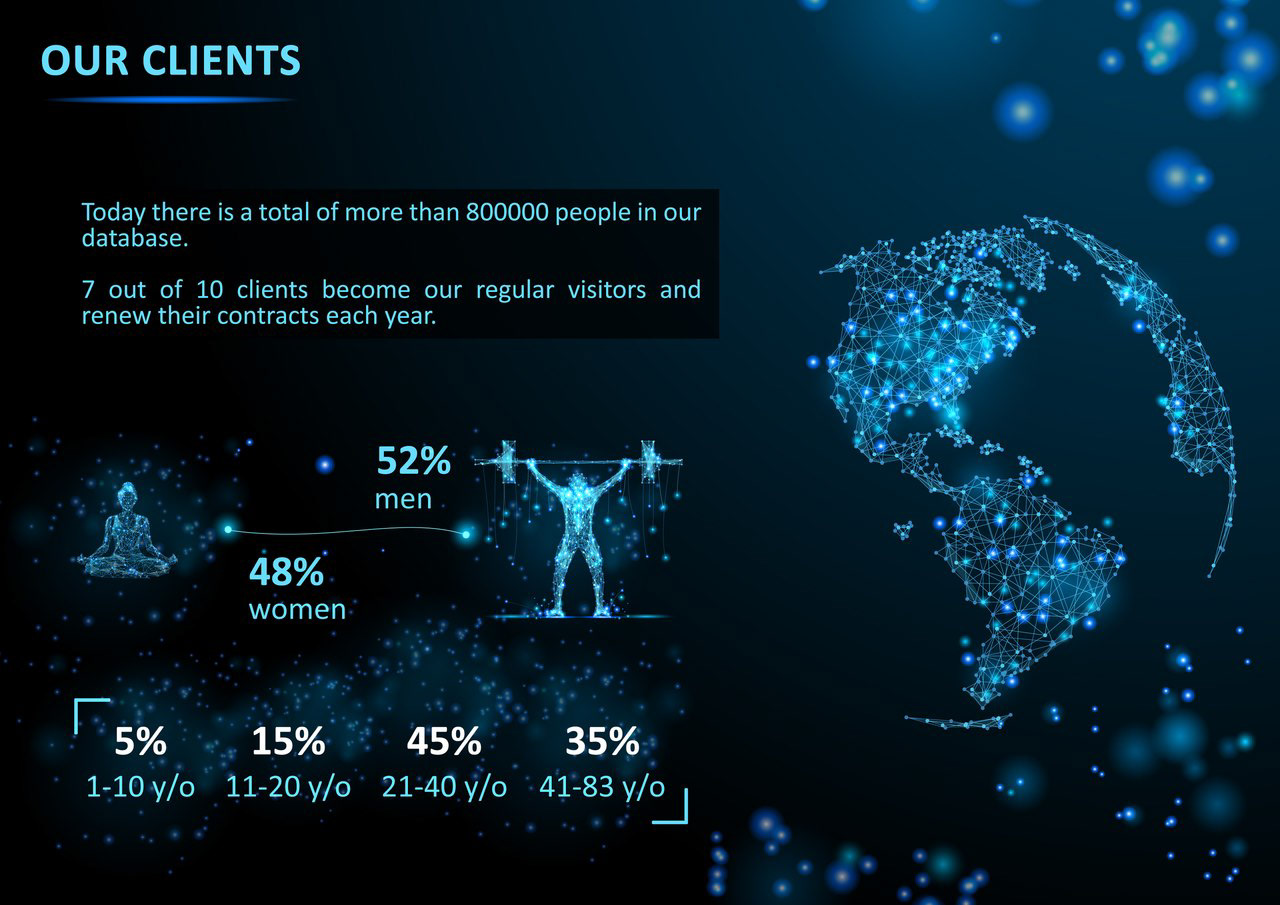 OUR CLIENTS

Today there is a total of more than 800000 people in our database.

7 out of 10 clients become our regular visitors and renew their contracts each year.

52%
men

48%
women

5%
1-10 y/o

15%
11-20 y/o

45%
21-40 y/o

35%
41-83 y/o